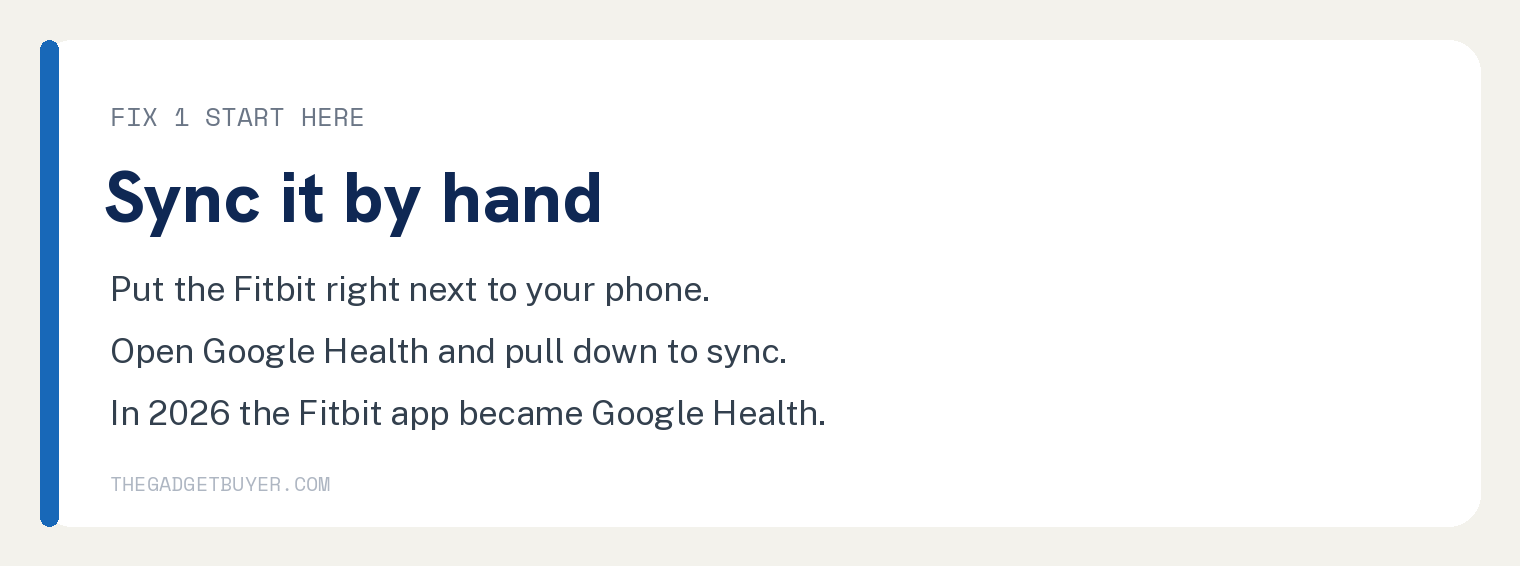 FIX 1 START HERE

Sync it by hand

Put the Fitbit right next to your phone.

Open Google Health and pull down to sync.

In 2026 the Fitbit app became Google Health.

THEGADGETBUYER.COM